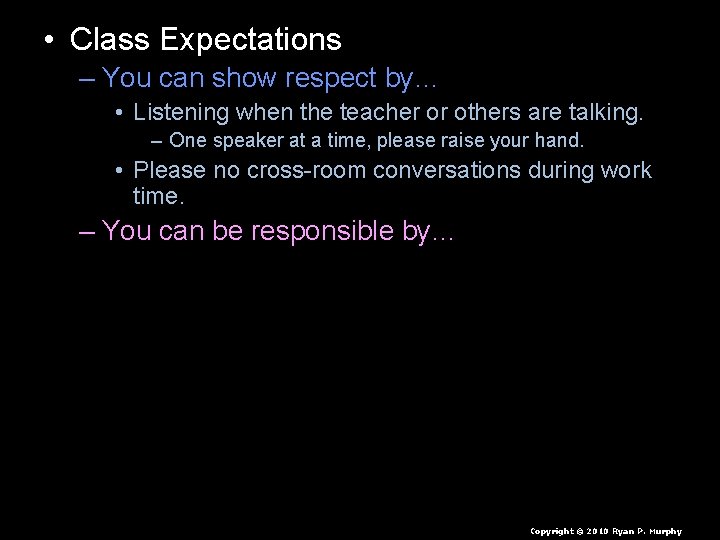 • Class Expectations

– You can show respect by…

• Listening when the teacher or others are talking.

– One speaker at a time, please raise your hand.

• Please no cross-room conversations during work time.

– You can be responsible by…

Copyright © 2010 Ryan P. Murphy